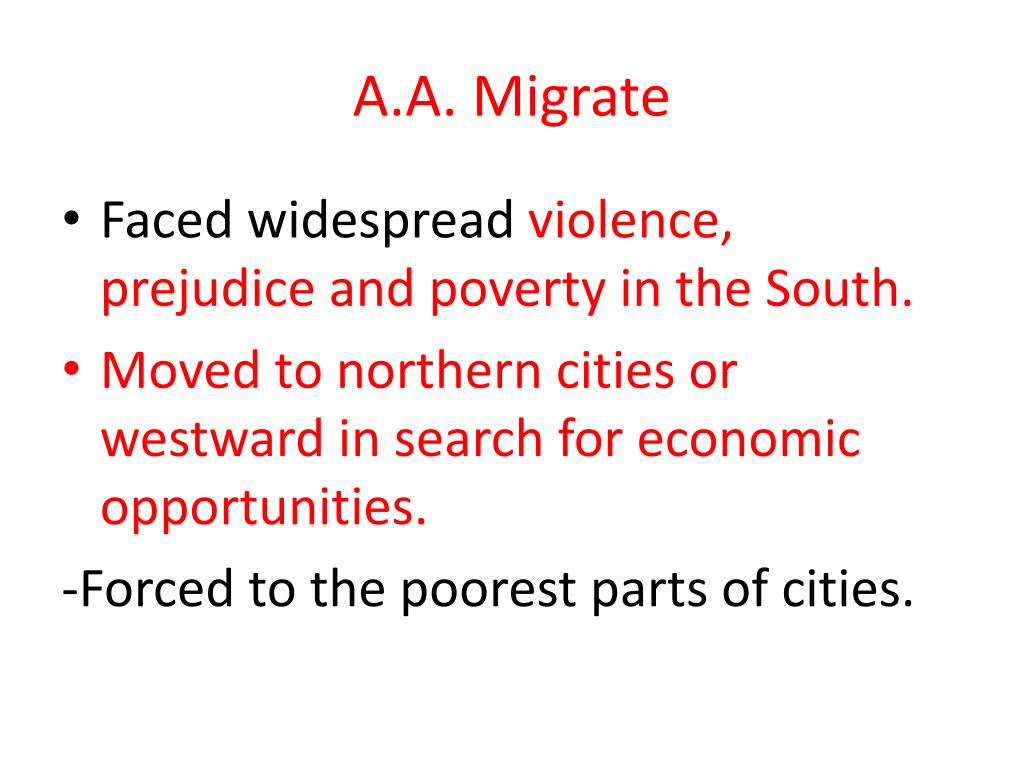 A.A. Migrate

• Faced widespread violence, prejudice and poverty in the South.
• Moved to northern cities or westward in search for economic opportunities.
-Forced to the poorest parts of cities.